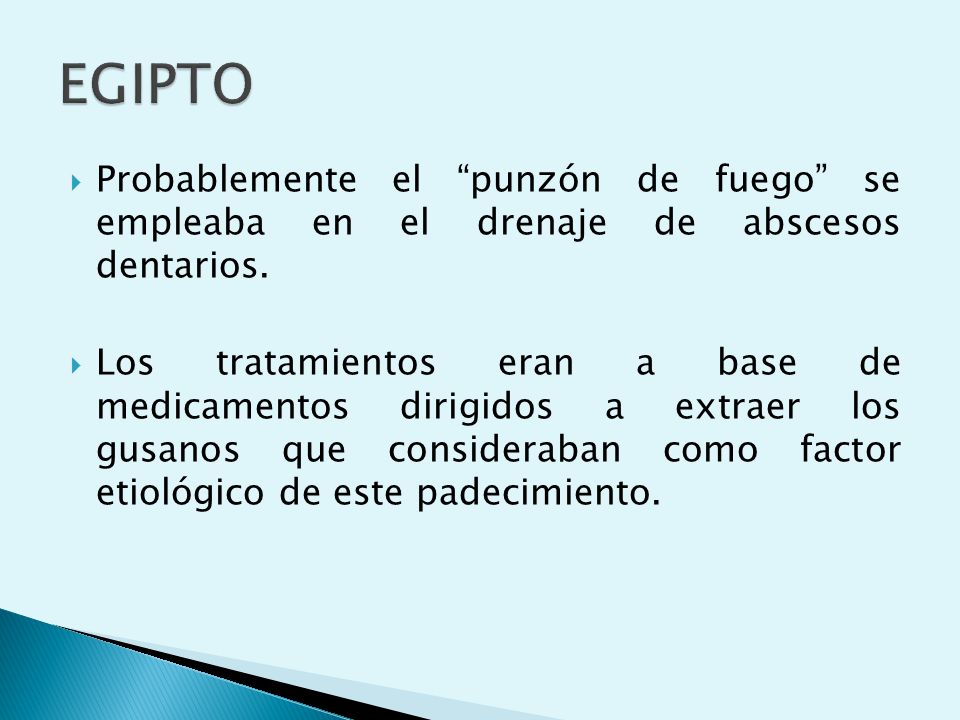 EGIPTO

Probablemente el “punzón de fuego” se empleaba en el drenaje de abscesos dentarios.

Los tratamientos eran a base de medicamentos dirigidos a extraer los gusanos que consideraban como factor etiológico de este padecimiento.